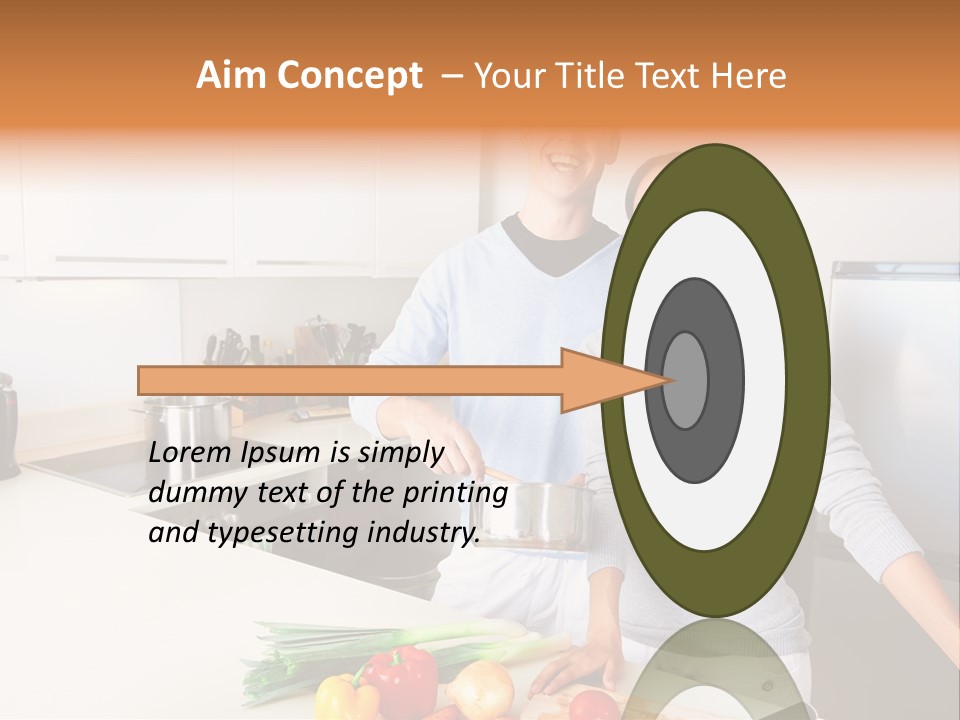 Aim Concept – Your Title Text Here

Lorem Ipsum is simply dummy text of the printing and typesetting industry.